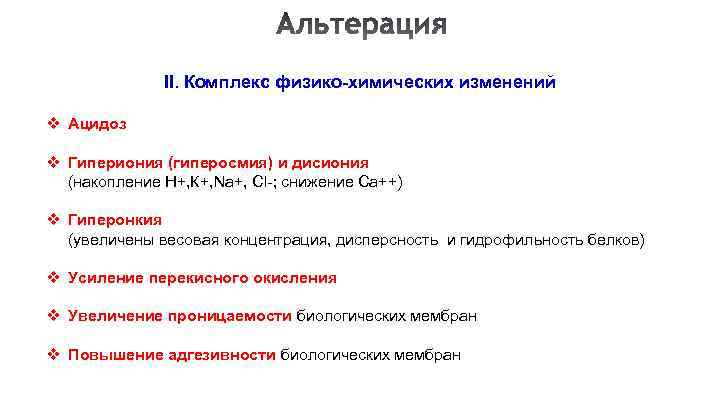 Альтерация

II. Комплекс физико-химических изменений

❖ Ацидоз

❖ Гипериония (гиперосмия) и дисиония
(накопление H+,K+,Na+, Cl-; снижение Ca++)

❖ Гиперонкия
(увеличены весовая концентрация, дисперсность и гидрофильность белков)

❖ Усиление перекисного окисления

❖ Увеличение проницаемости биологических мембран

❖ Повышение адгезивности биологических мембран